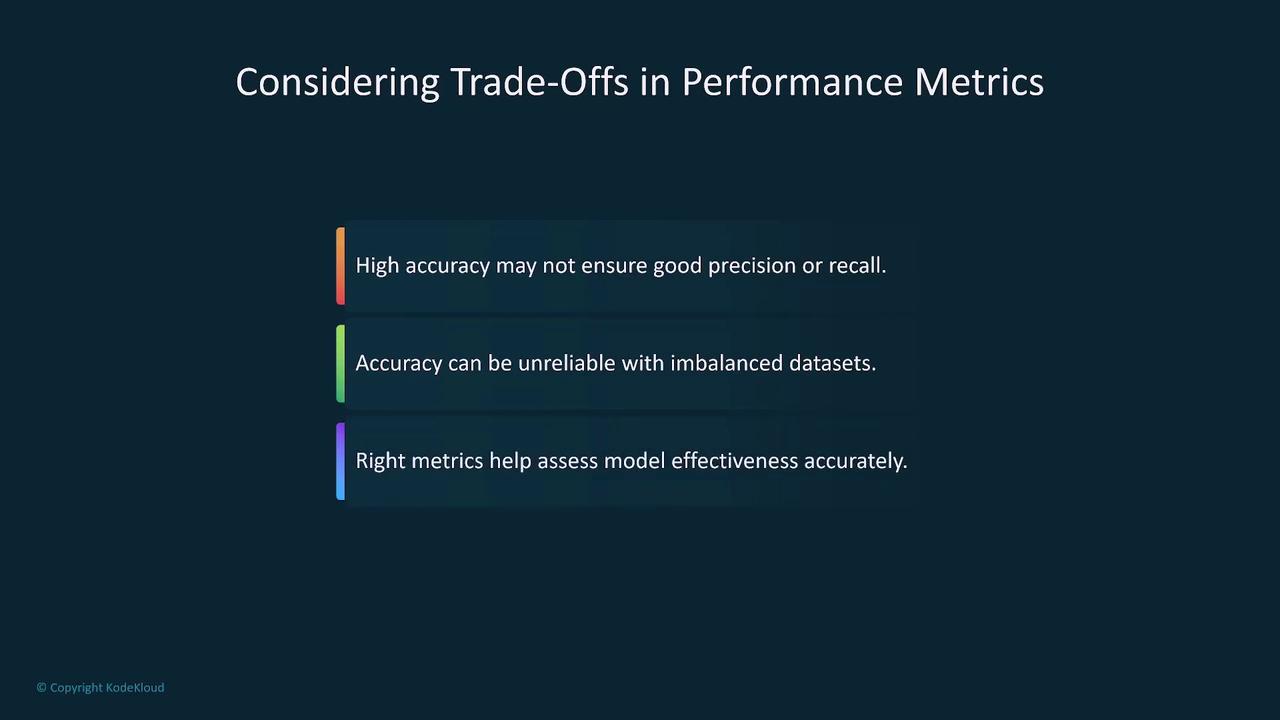 Considering Trade-Offs in Performance Metrics

High accuracy may not ensure good precision or recall.

Accuracy can be unreliable with imbalanced datasets.

Right metrics help assess model effectiveness accurately.

© Copyright KodeKloud